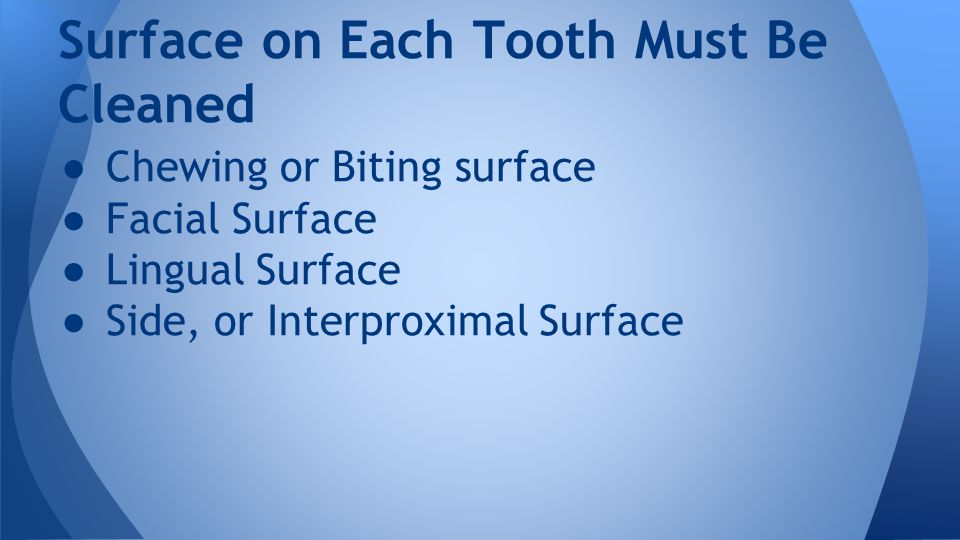 Surface on Each Tooth Must Be Cleaned

● Chewing or Biting surface
● Facial Surface
● Lingual Surface
● Side, or Interproximal Surface